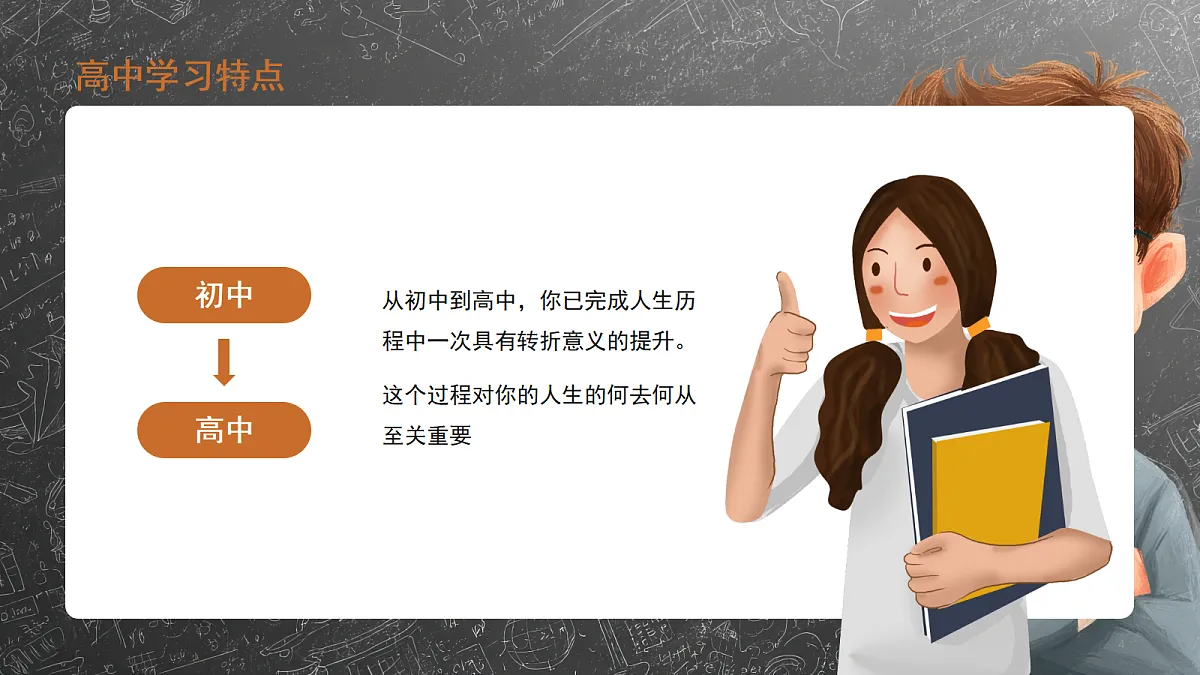 高中学习特点

初中

高中

从初中到高中，你已完成人生历程中一次具有转折意义的提升。

这个过程对你的人生的何去何从至关重要